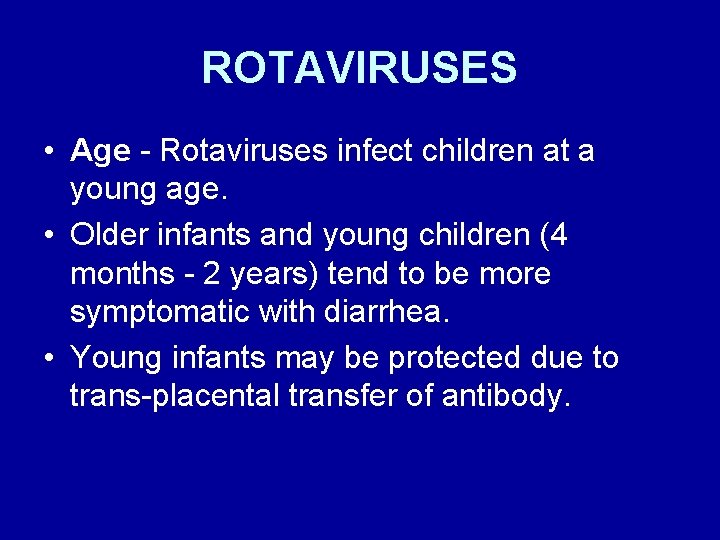 ROTAVIRUSES

• Age - Rotaviruses infect children at a young age.
• Older infants and young children (4 months - 2 years) tend to be more symptomatic with diarrhea.
• Young infants may be protected due to trans-placental transfer of antibody.